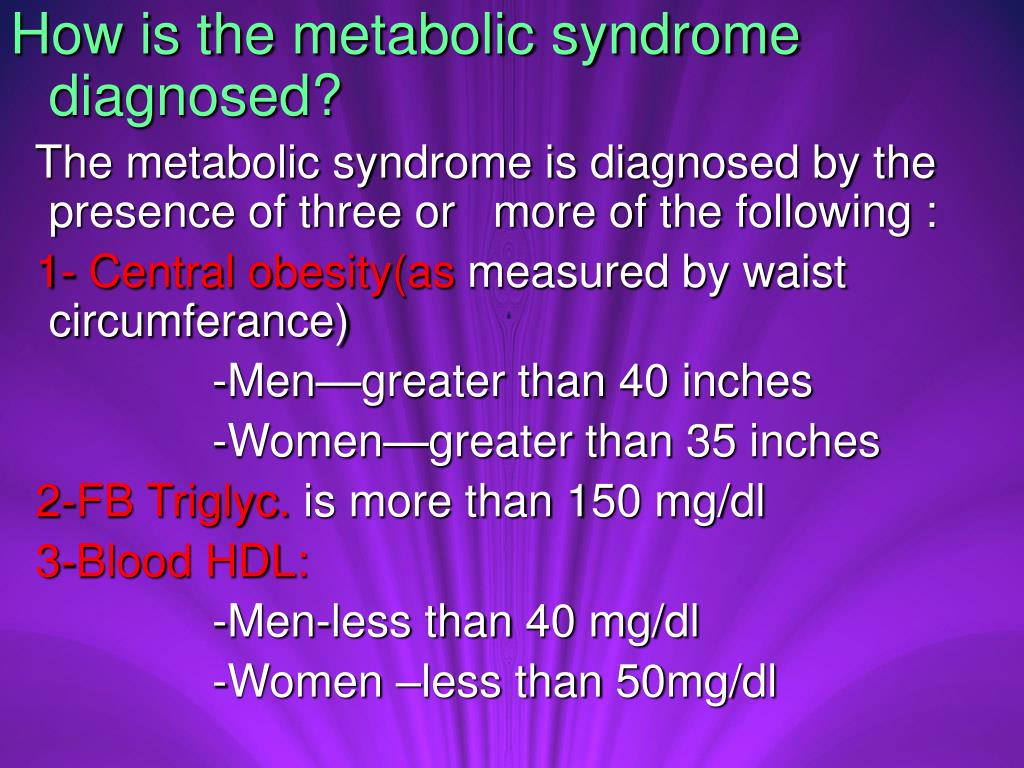 How is the metabolic syndrome diagnosed?

The metabolic syndrome is diagnosed by the presence of three or more of the following :

1- Central obesity(as measured by waist circumferance)

-Men—greater than 40 inches

-Women—greater than 35 inches

2-FB Triglyc. is more than 150 mg/dl

3-Blood HDL:

-Men-less than 40 mg/dl

-Women –less than 50mg/dl